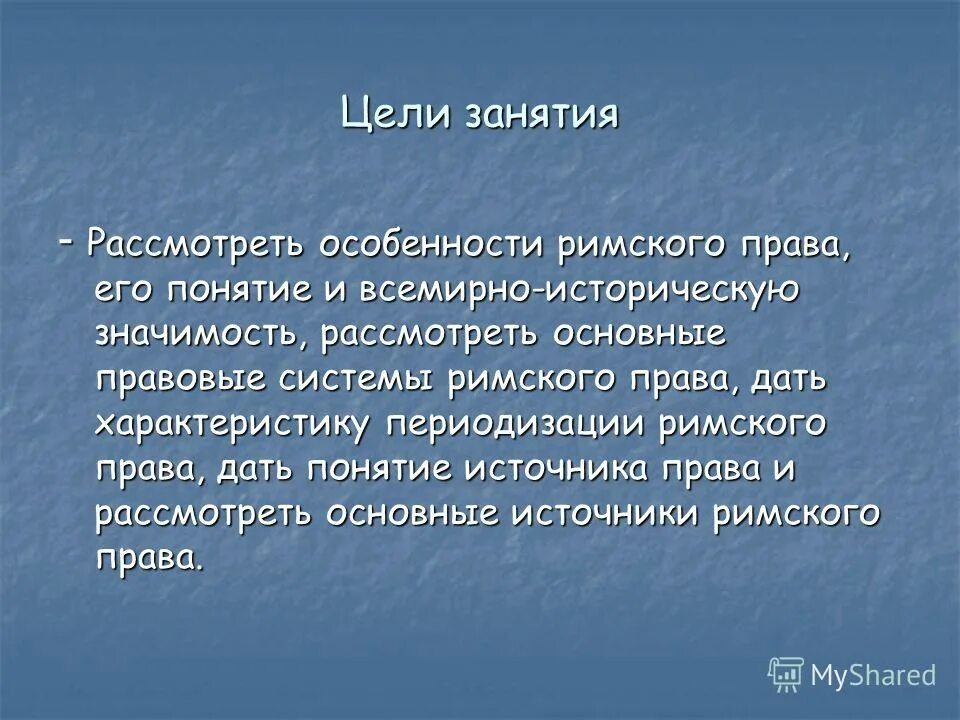 Цели занятия

- Рассмотреть особенности римского права, его понятие и всемирно-историческую значимость, рассмотреть основные правовые системы римского права, дать характеристику периодизации римского права, дать понятие источника права и рассмотреть основные источники римского права.

MyShared